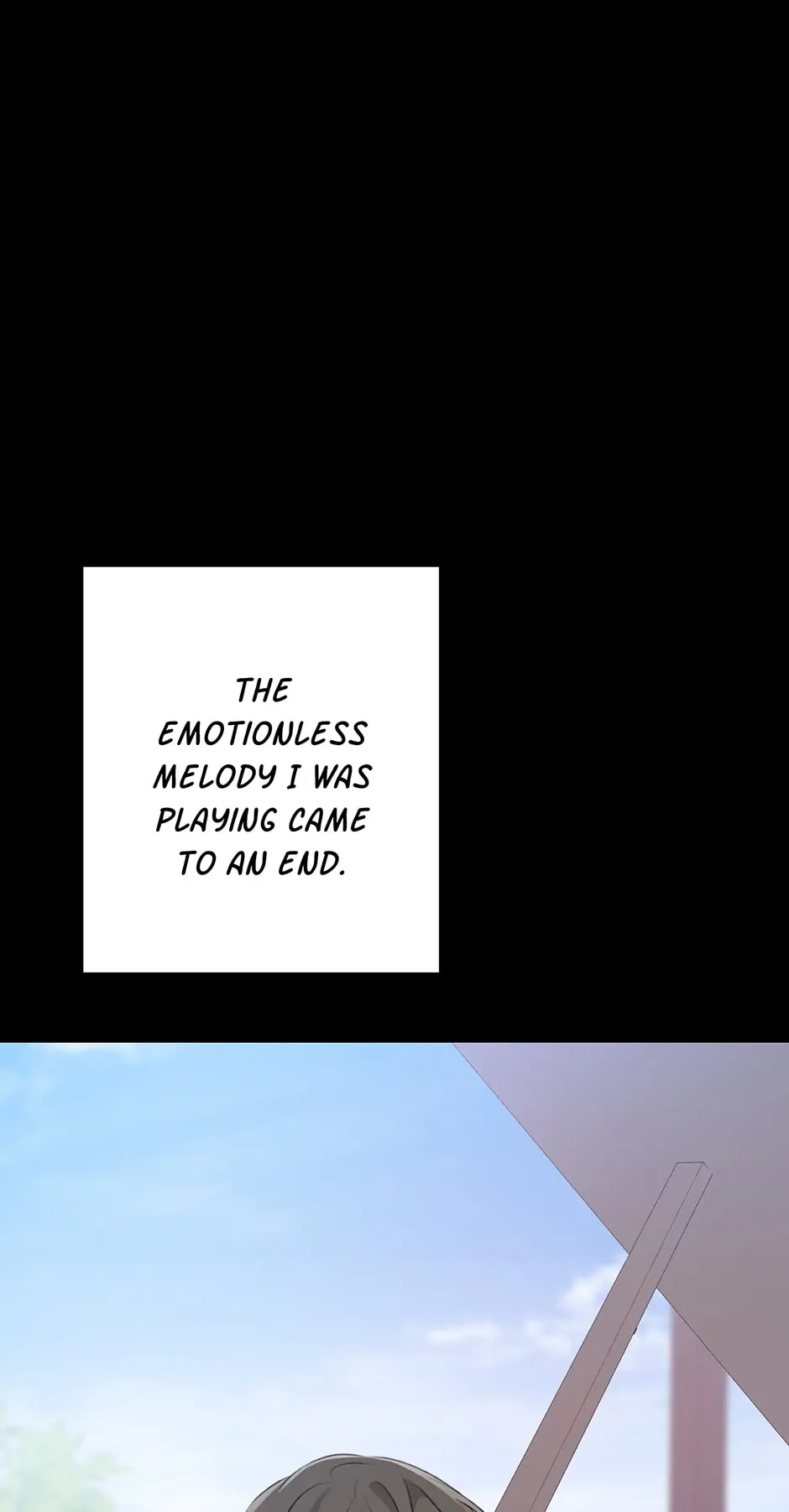 THE EMOTIONLESS MELODY I WAS PLAYING CAME TO AN END.